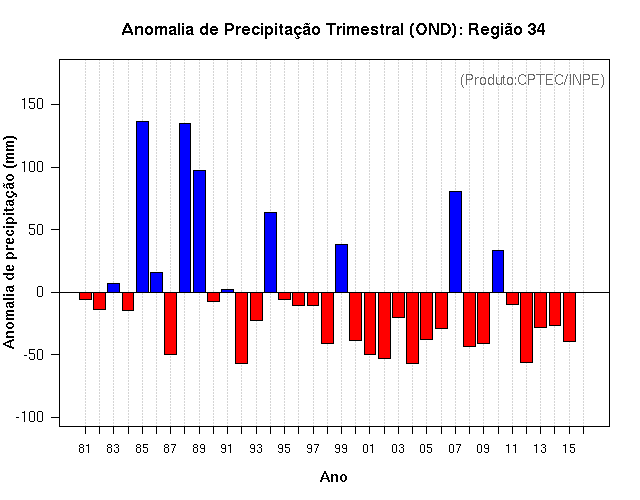 Anomalia de Precipitação Trimestral (OND): Região 34

(Produto:CPTEC/INPE)

Anomalia de precipitação (mm)

150
100
50
0
-50
-100

81 83 85 87 89 91 93 95 97 99 01 03 05 07 09 11 13 15

Ano